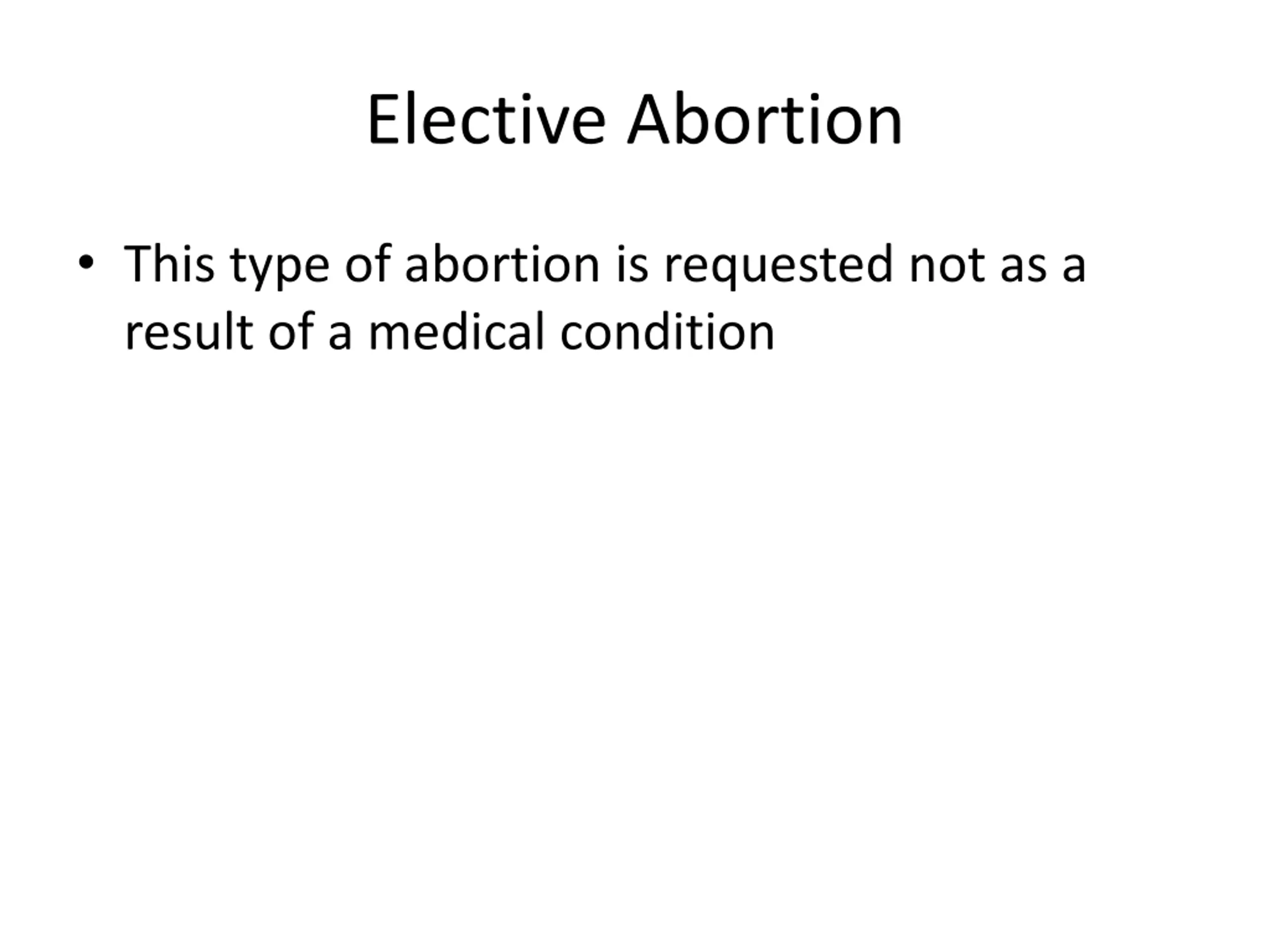 Elective Abortion

• This type of abortion is requested not as a result of a medical condition